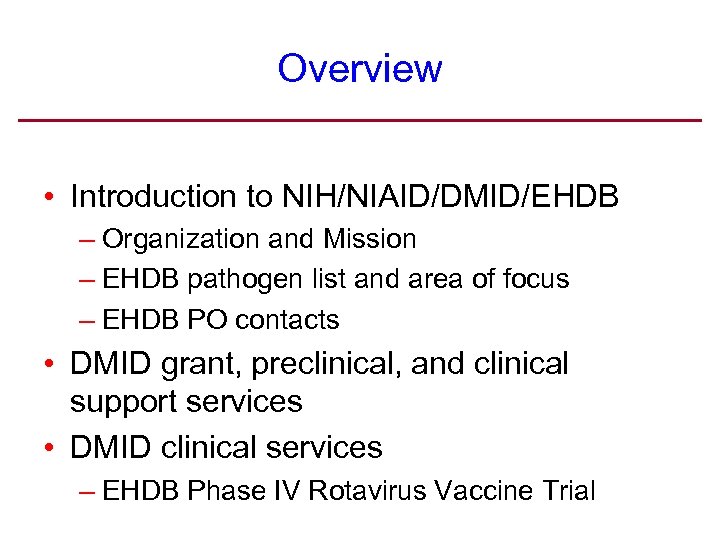 Overview

• Introduction to NIH/NIAID/DMID/EHDB
– Organization and Mission
– EHDB pathogen list and area of focus
– EHDB PO contacts
• DMID grant, preclinical, and clinical support services
• DMID clinical services
– EHDB Phase IV Rotavirus Vaccine Trial